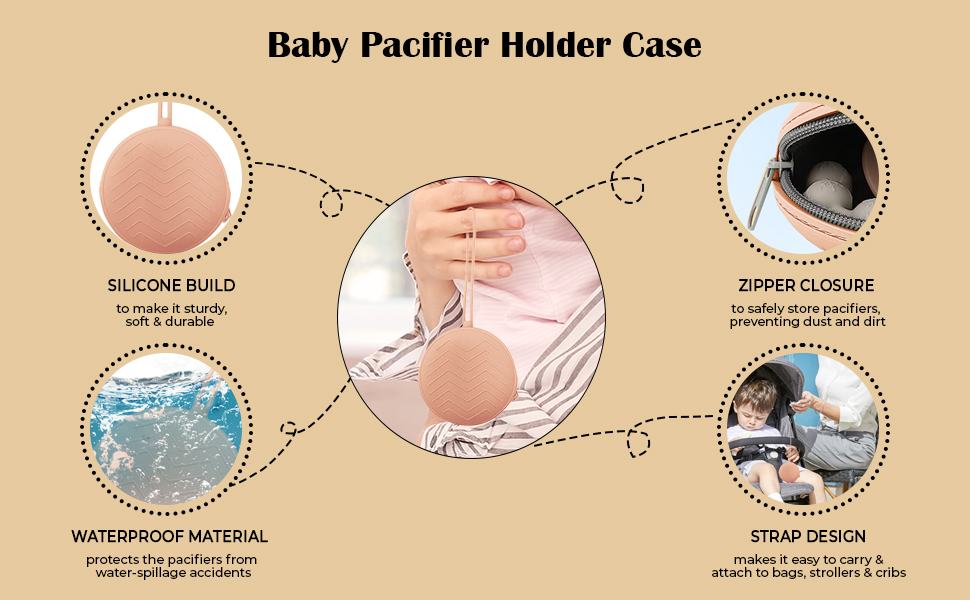 Baby Pacifier Holder Case

SILICONE BUILD
to make it sturdy, soft & durable

WATERPROOF MATERIAL
protects the pacifiers from water-spillage accidents

ZIPPER CLOSURE
to safely store pacifiers, preventing dust and dirt

STRAP DESIGN
makes it easy to carry & attach to bags, strollers & cribs